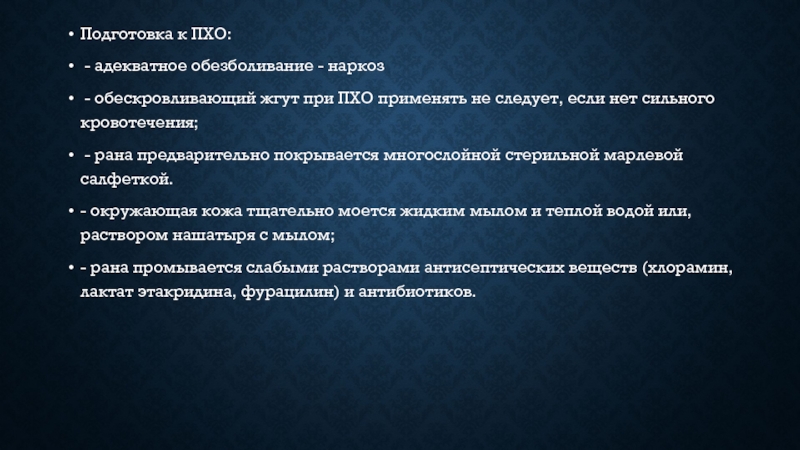 • Подготовка к ПХО:

• - адекватное обезболивание - наркоз

• - обескровливающий жгут при ПХО применять не следует, если нет сильного кровотечения;

• - рана предварительно покрывается многослойной стерильной марлевой салфеткой.

• - окружающая кожа тщательно моется жидким мылом и теплой водой или, раствором нашатыря с мылом;

• - рана промывается слабыми растворами антисептических веществ (хлорамин, лактат этакридина, фурацилин) и антибиотиков.